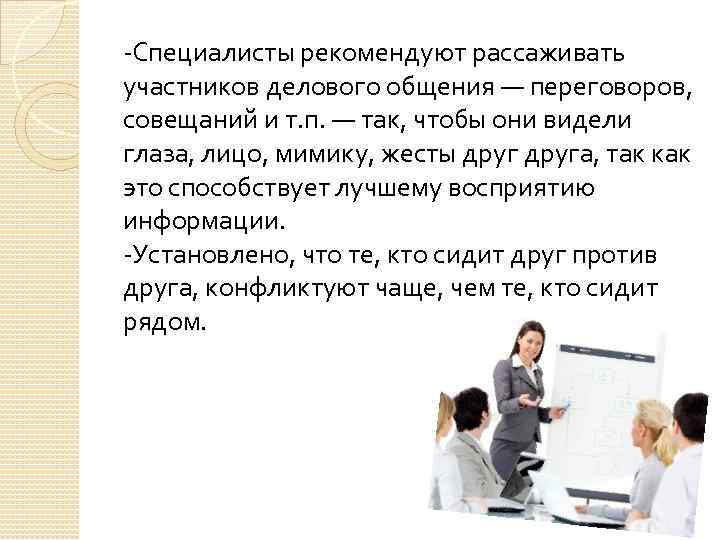 -Специалисты рекомендуют рассаживать участников делового общения — переговоров, совещаний и т.п. — так, чтобы они видели глаза, лицо, мимику, жесты друг друга, так как это способствует лучшему восприятию информации.
-Установлено, что те, кто сидит друг против друга, конфликтуют чаще, чем те, кто сидит рядом.